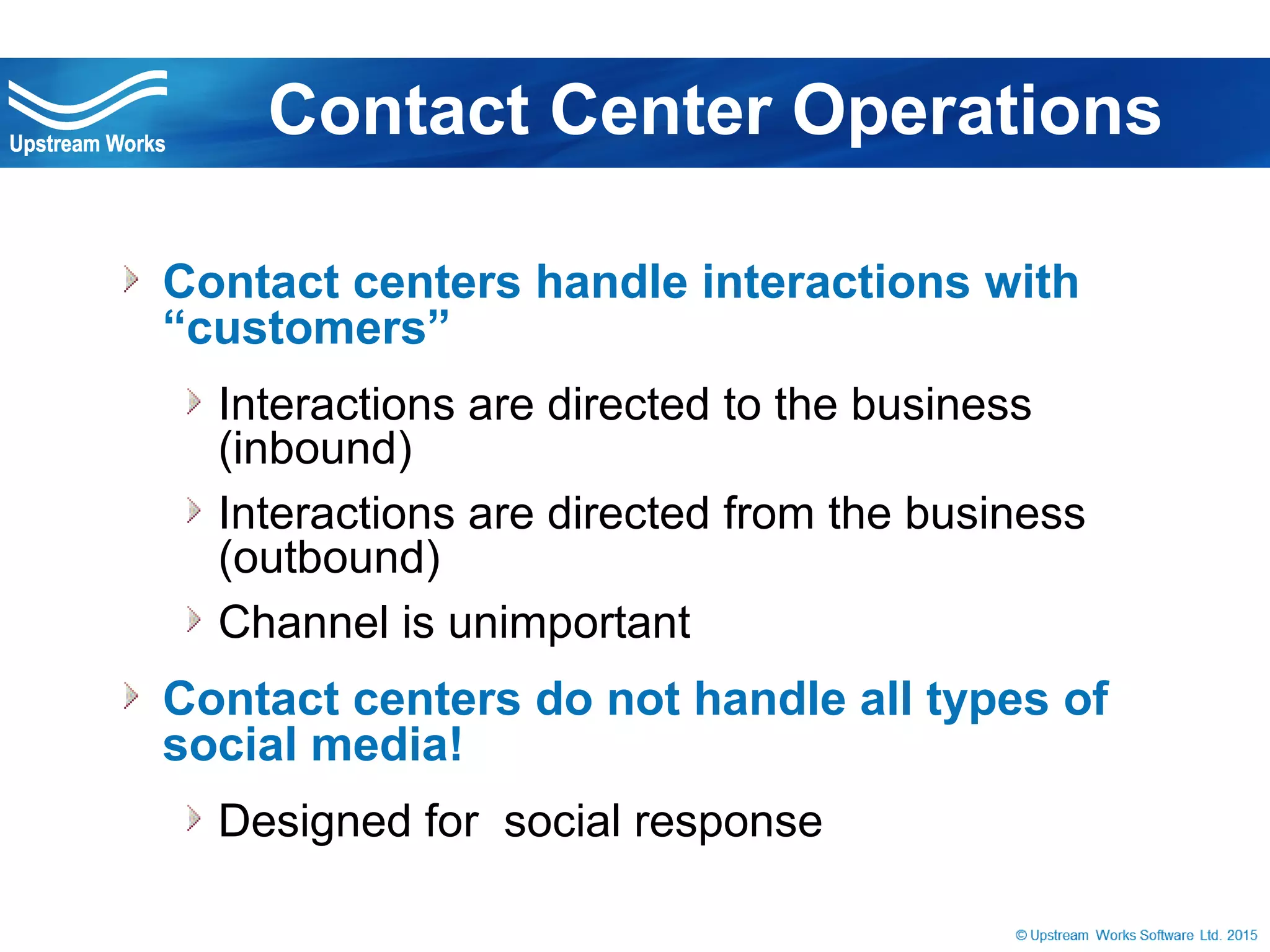 Upstream Works

Contact Center Operations

Contact centers handle interactions with “customers”

Interactions are directed to the business (inbound)

Interactions are directed from the business (outbound)

Channel is unimportant

Contact centers do not handle all types of social media!

Designed for social response

© Upstream Works Software Ltd. 2015